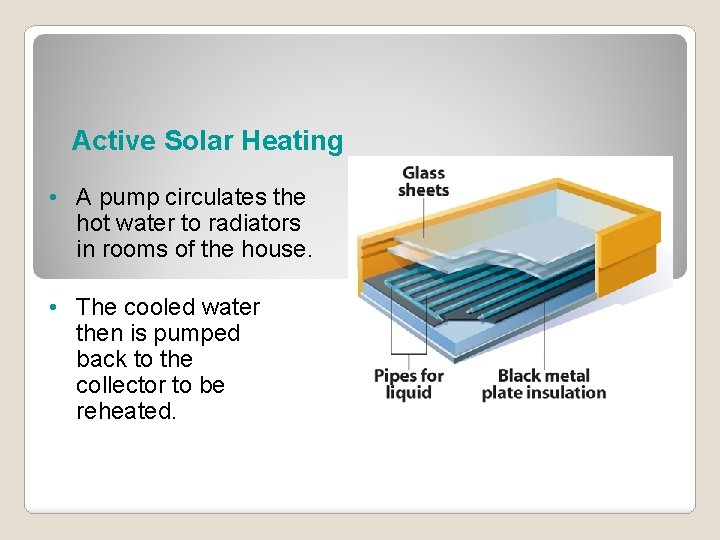 Active Solar Heating

• A pump circulates the hot water to radiators in rooms of the house.

• The cooled water then is pumped back to the collector to be reheated.

Glass sheets

Pipes for liquid

Black metal plate insulation